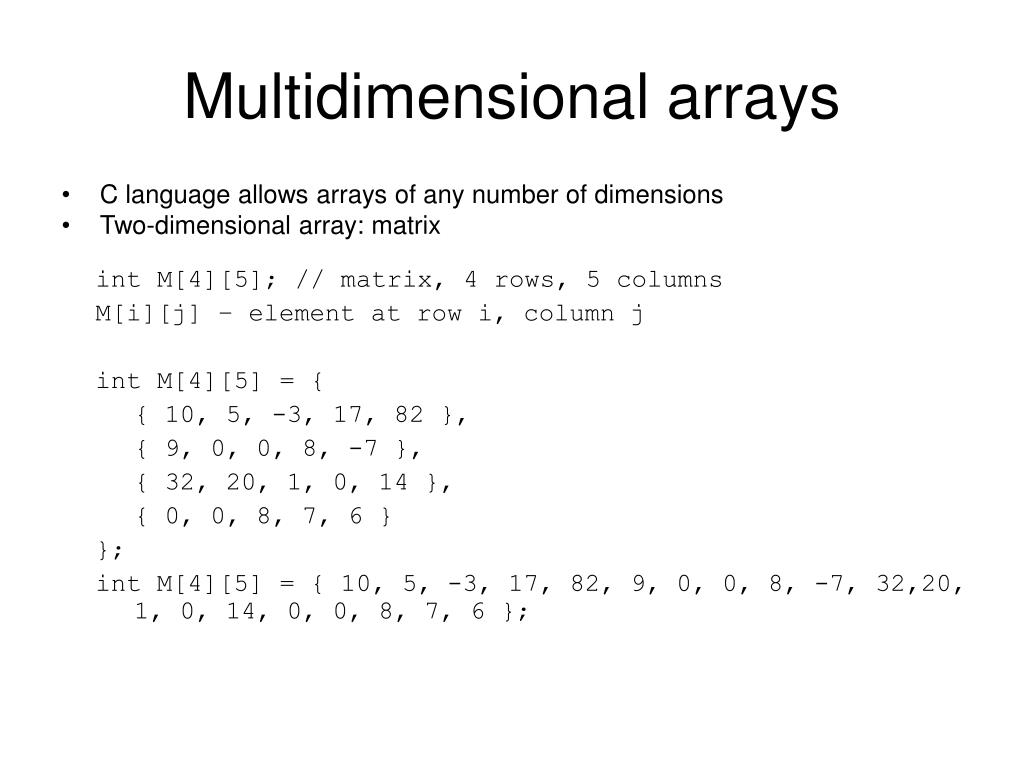 Multidimensional arrays

• C language allows arrays of any number of dimensions
• Two-dimensional array: matrix

int M[4][5]; // matrix, 4 rows, 5 columns
M[i][j] – element at row i, column j

int M[4][5] = {
{ 10, 5, -3, 17, 82 },
{ 9, 0, 0, 8, -7 },
{ 32, 20, 1, 0, 14 },
{ 0, 0, 8, 7, 6 }
};
int M[4][5] = { 10, 5, -3, 17, 82, 9, 0, 0, 8, -7, 32,20, 1, 0, 14, 0, 0, 8, 7, 6 };